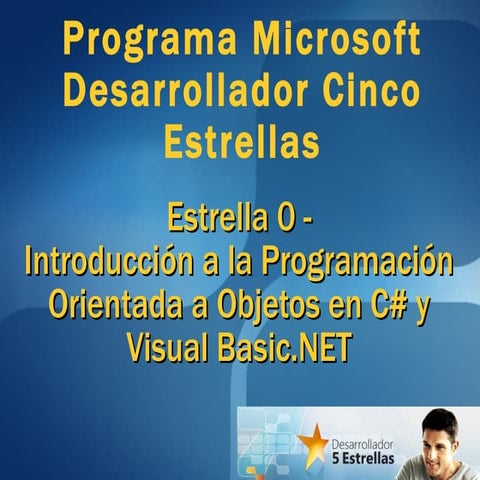 Programa Microsoft Desarrollador Cinco Estrellas

Estrella 0 -
Introducción a la Programación Orientada a Objetos en C# y Visual Basic.NET

Desarrollador
5 Estrellas